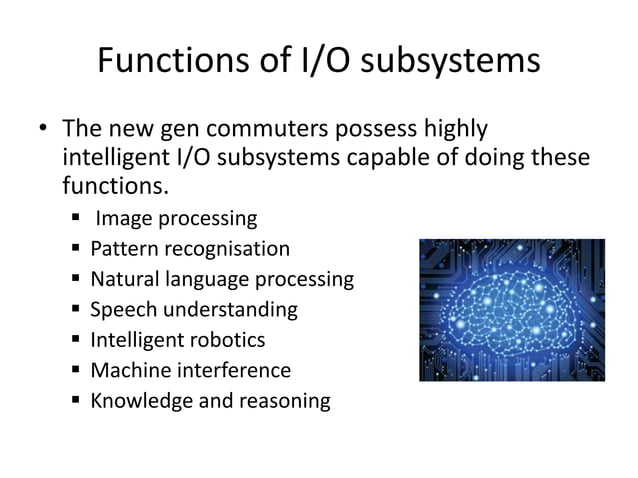 Functions of I/O subsystems

• The new gen commuters possess highly intelligent I/O subsystems capable of doing these functions.

▪ Image processing
▪ Pattern recognisation
▪ Natural language processing
▪ Speech understanding
▪ Intelligent robotics
▪ Machine interference
▪ Knowledge and reasoning